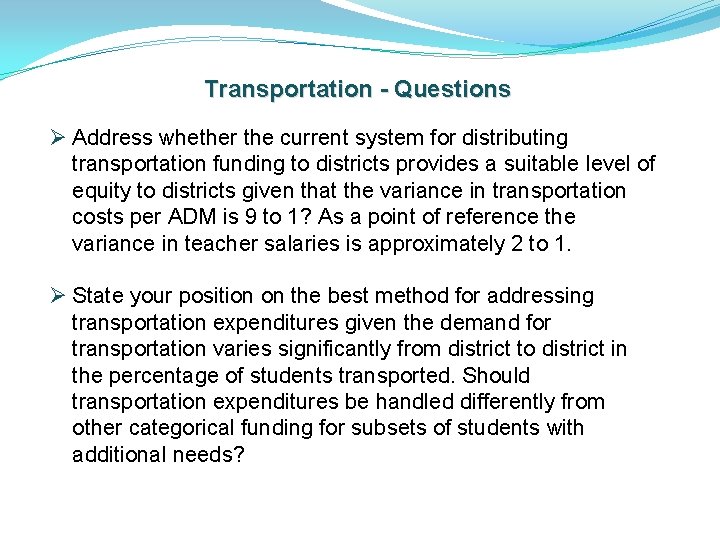 Transportation - Questions

➢ Address whether the current system for distributing transportation funding to districts provides a suitable level of equity to districts given that the variance in transportation costs per ADM is 9 to 1? As a point of reference the variance in teacher salaries is approximately 2 to 1.

➢ State your position on the best method for addressing transportation expenditures given the demand for transportation varies significantly from district to district in the percentage of students transported. Should transportation expenditures be handled differently from other categorical funding for subsets of students with additional needs?